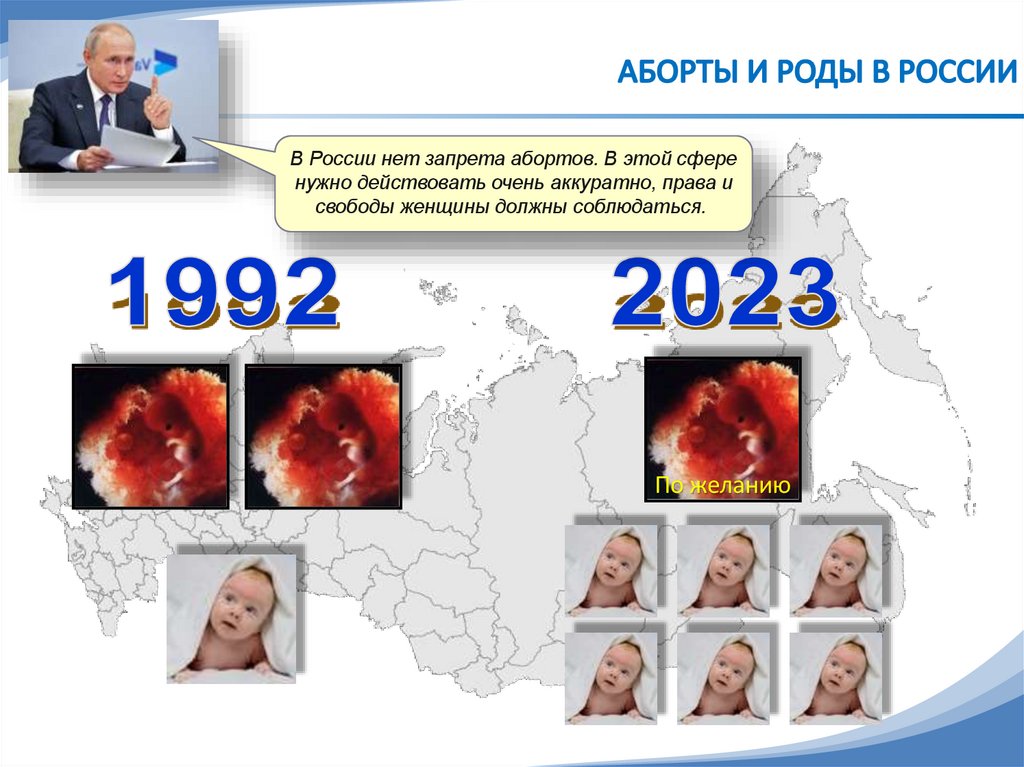 АБОРТЫ И РОДЫ В РОССИИ

В России нет запрета абортов. В этой сфере нужно действовать очень аккуратно, права и свободы женщины должны соблюдаться.

1992

2023

По желанию